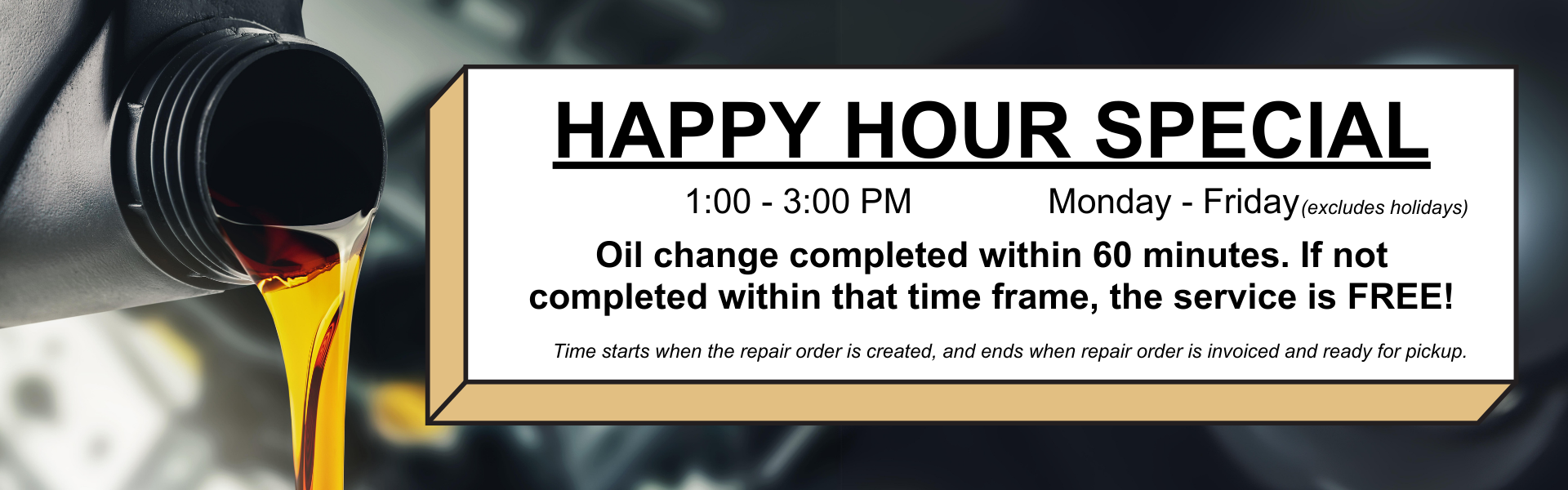 HAPPY HOUR SPECIAL

1:00 - 3:00 PM Monday - Friday (excludes holidays)

Oil change completed within 60 minutes. If not completed within that time frame, the service is FREE!

Time starts when the repair order is created, and ends when repair order is invoiced and ready for pickup.